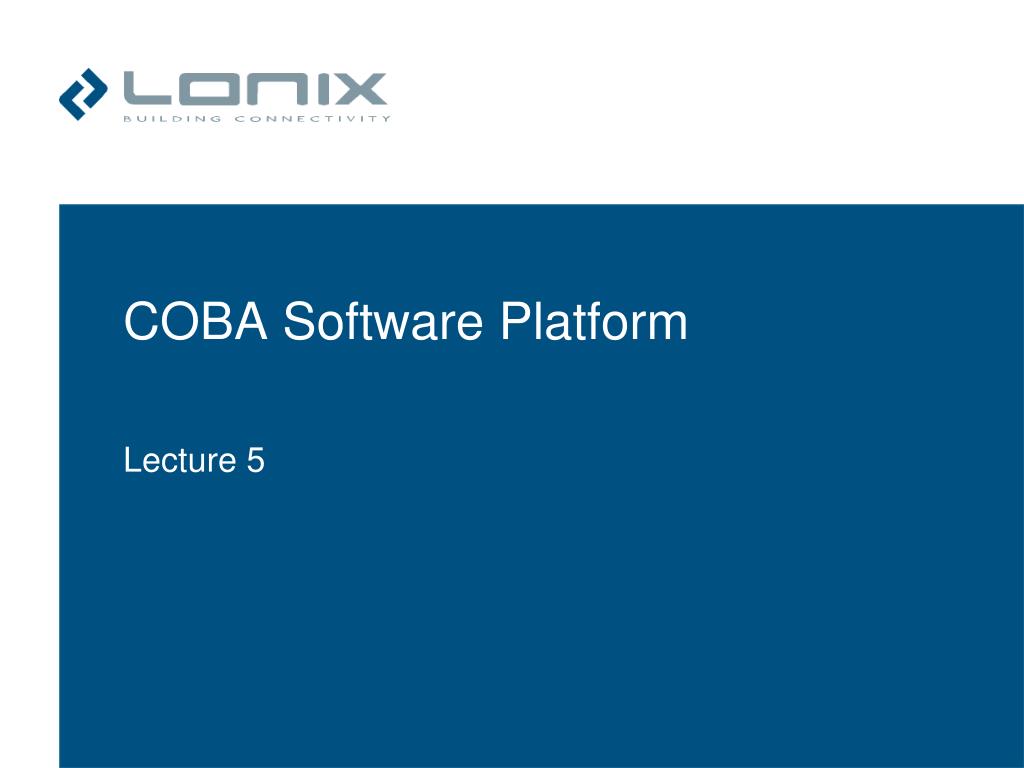 LONIX
BUILDING CONNECTIVITY

COBA Software Platform

Lecture 5